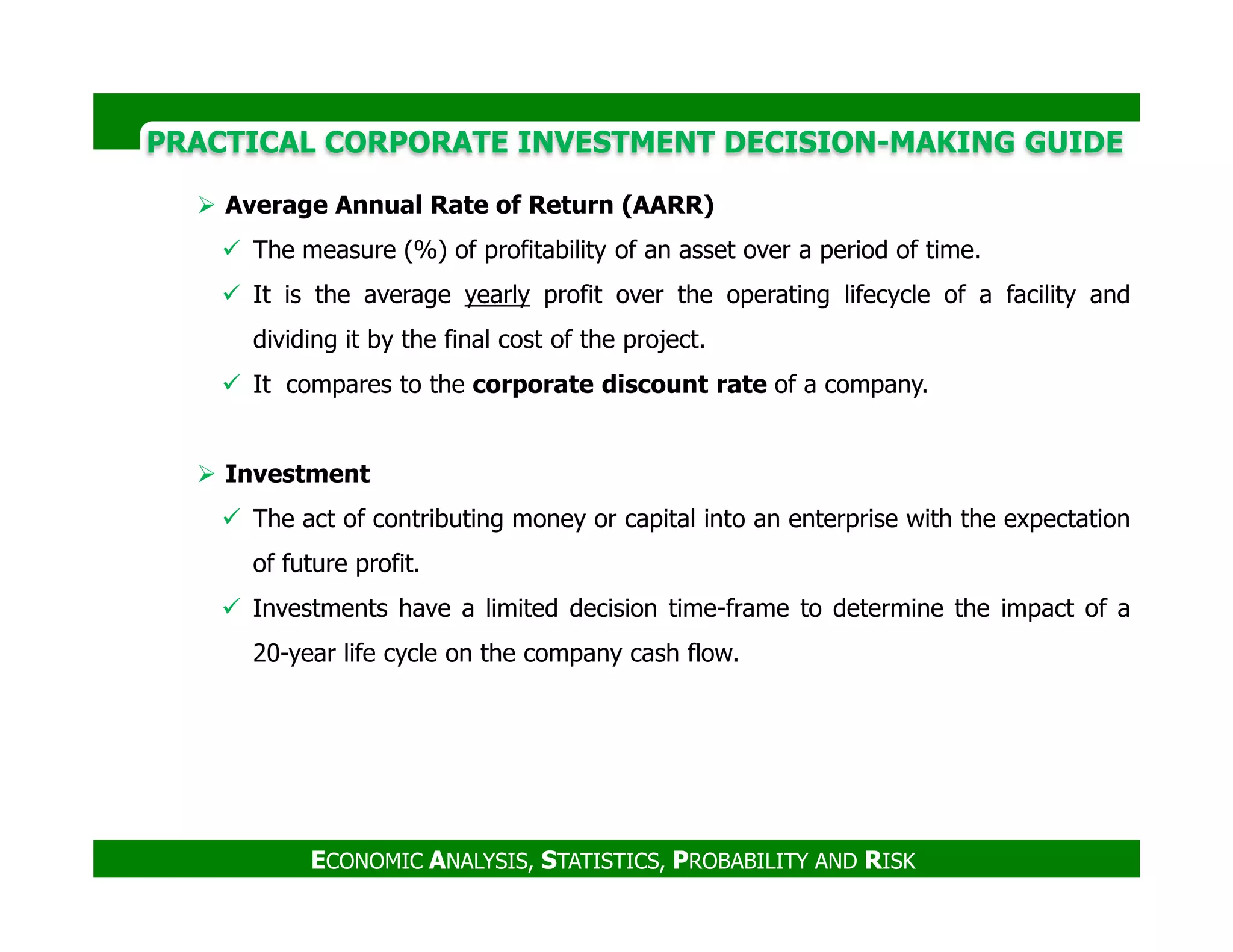 PRACTICAL CORPORATE INVESTMENT DECISION-MAKING GUIDE

➢ Average Annual Rate of Return (AARR)

✓ The measure (%) of profitability of an asset over a period of time.

✓ It is the average yearly profit over the operating lifecycle of a facility and dividing it by the final cost of the project.

✓ It compares to the corporate discount rate of a company.

➢ Investment

✓ The act of contributing money or capital into an enterprise with the expectation of future profit.

✓ Investments have a limited decision time-frame to determine the impact of a 20-year life cycle on the company cash flow.

ECONOMIC ANALYSIS, STATISTICS, PROBABILITY AND RISK